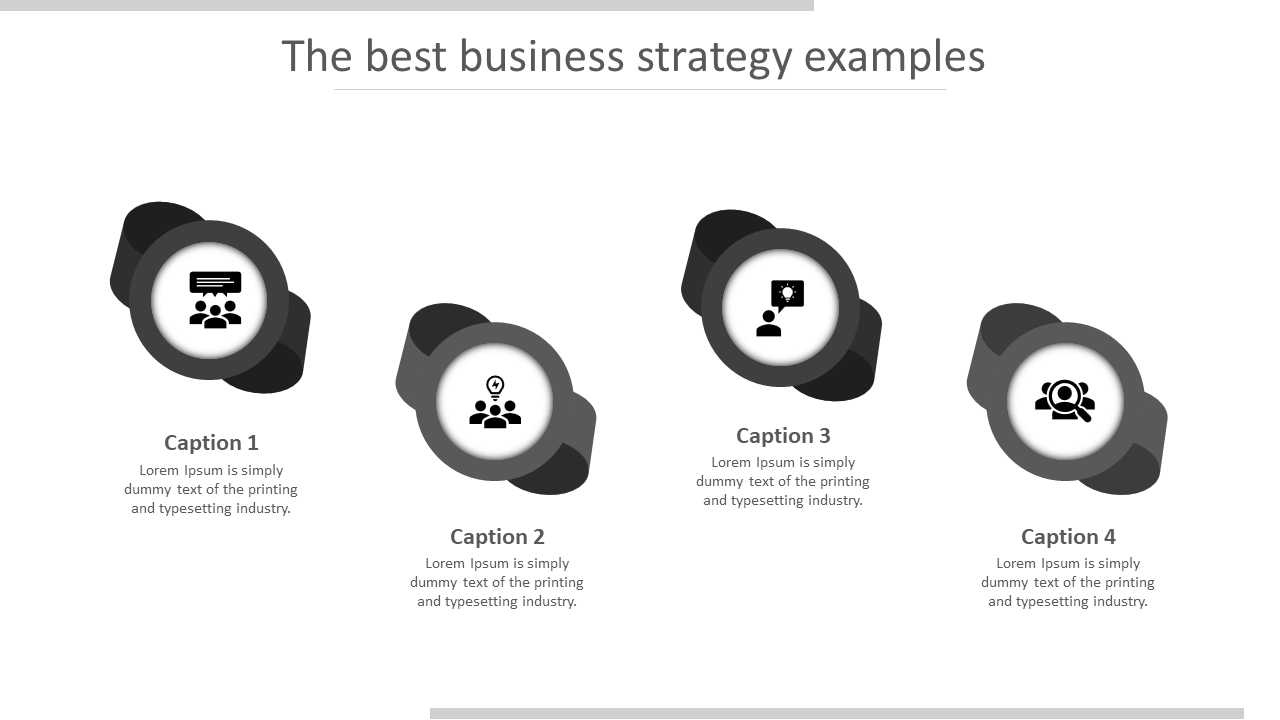 The best business strategy examples

Caption 1
Lorem Ipsum is simply dummy text of the printing and typesetting industry.

Caption 2
Lorem Ipsum is simply dummy text of the printing and typesetting industry.

Caption 3
Lorem Ipsum is simply dummy text of the printing and typesetting industry.

Caption 4
Lorem Ipsum is simply dummy text of the printing and typesetting industry.